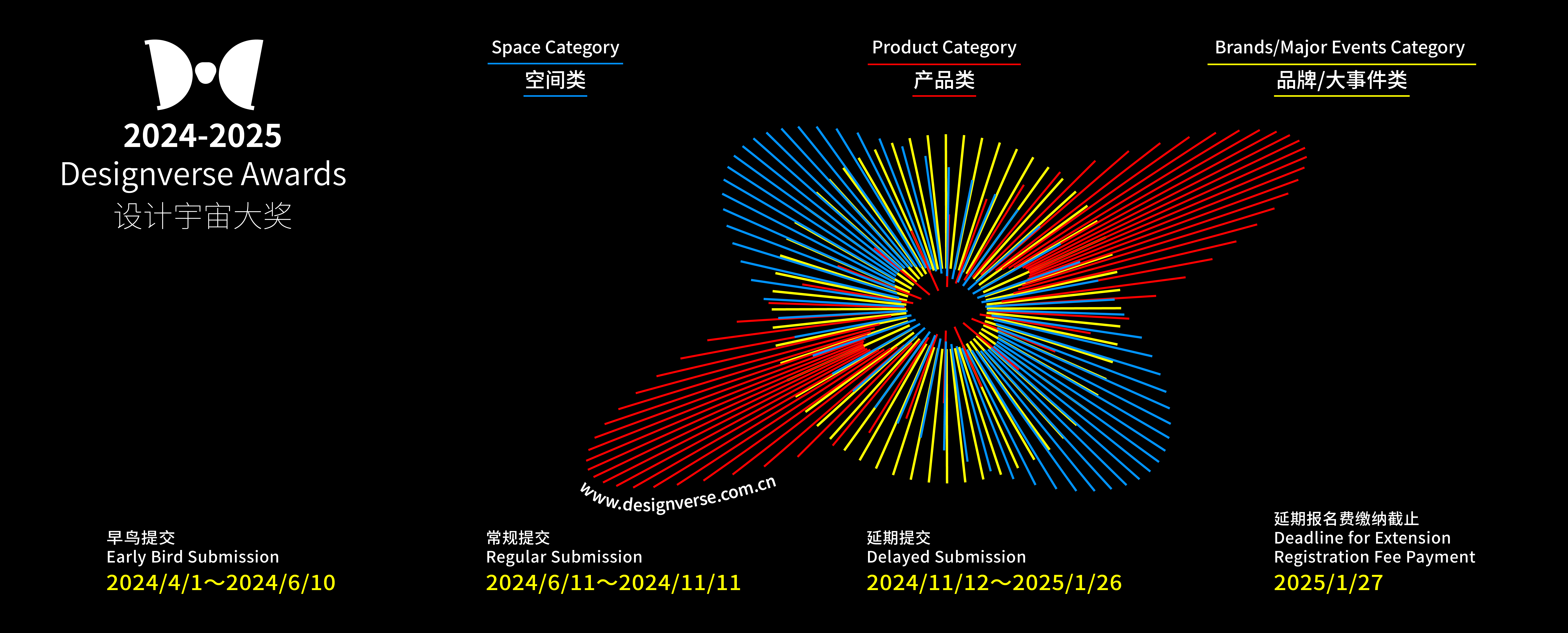 2024-2025
Designverse Awards
设计宇宙大奖

Space Category
空间类

Product Category
产品类

Brands/Major Events Category
品牌/大事件类

www.designverse.com.cn

早鸟提交
Early Bird Submission
2024/4/1～2024/6/10

常规提交
Regular Submission
2024/6/11～2024/11/11

延期提交
Delayed Submission
2024/11/12～2025/1/26

延期报名费缴纳截止
Deadline for Extension Registration Fee Payment
2025/1/27